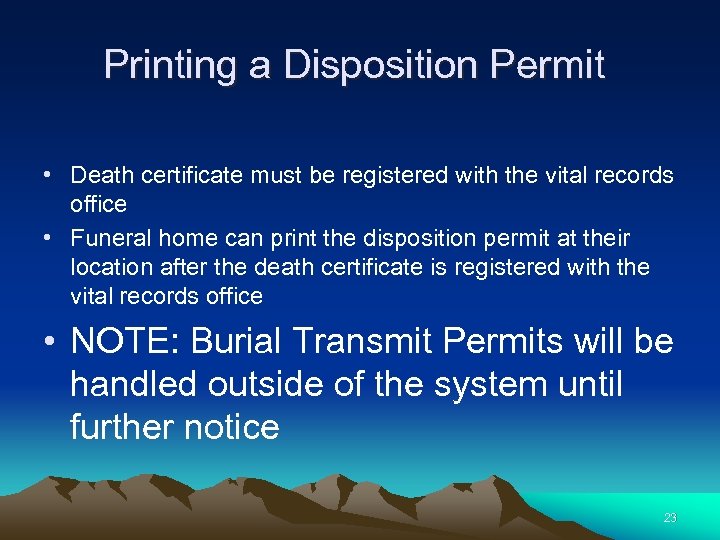 Printing a Disposition Permit

• Death certificate must be registered with the vital records office

• Funeral home can print the disposition permit at their location after the death certificate is registered with the vital records office

• NOTE: Burial Transmit Permits will be handled outside of the system until further notice

23